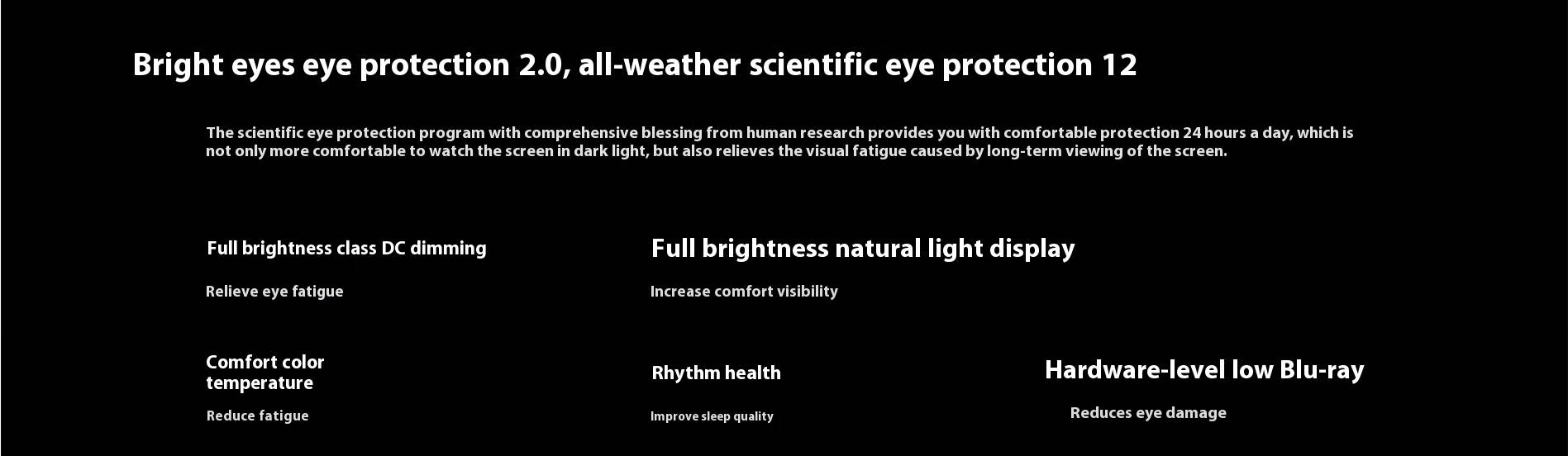 Bright eyes eye protection 2.0, all-weather scientific eye protection 12

The scientific eye protection program with comprehensive blessing from human research provides you with comfortable protection 24 hours a day, which is not only more comfortable to watch the screen in dark light, but also relieves the visual fatigue caused by long-term viewing of the screen.

Full brightness class DC dimming

Relieve eye fatigue

Full brightness natural light display

Increase comfort visibility

Comfort color temperature

Reduce fatigue

Rhythm health

Improve sleep quality

Hardware-level low Blu-ray

Reduces eye damage